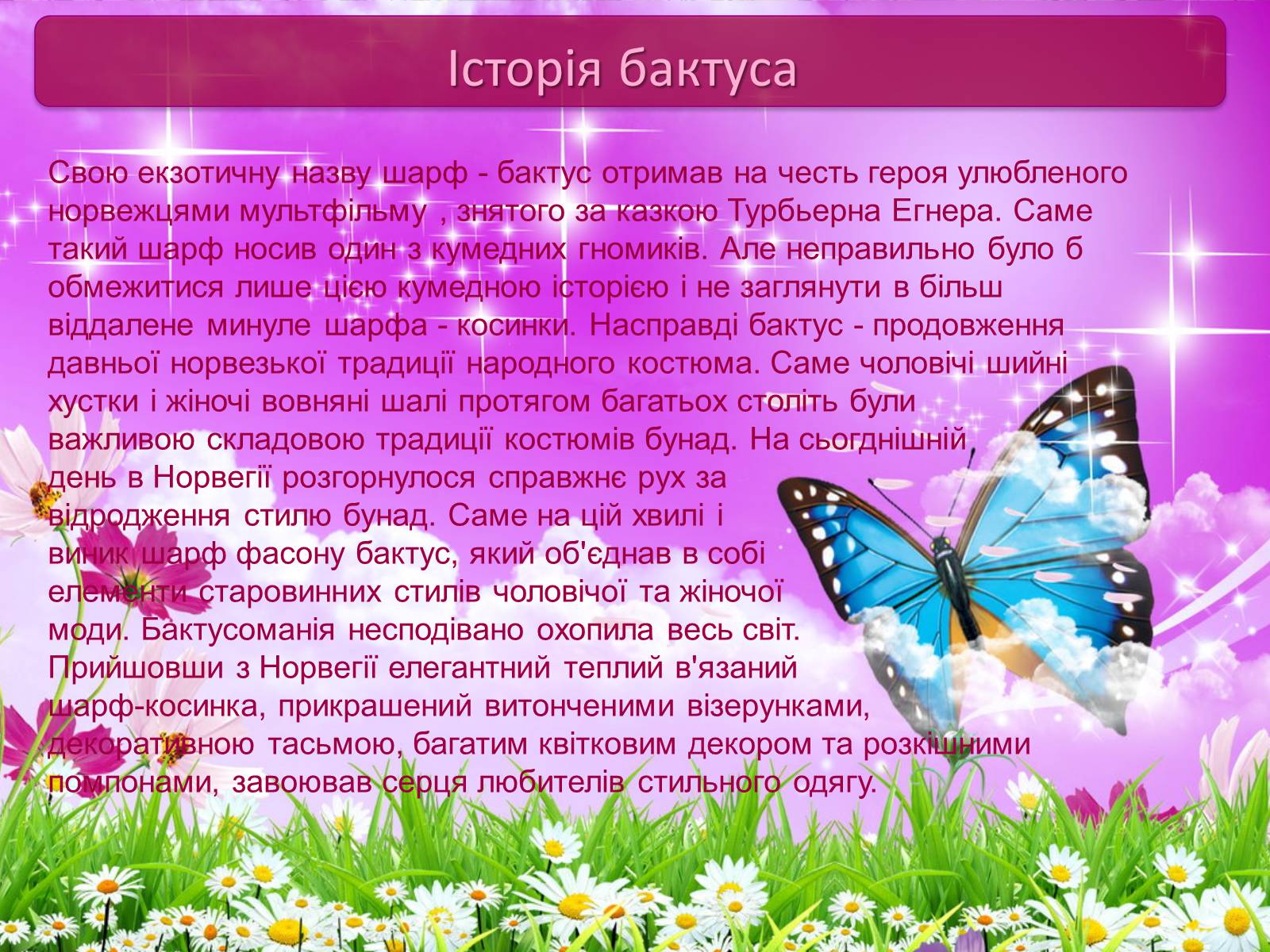 Історія бактуса

Свою екзотичну назву шарф - бактус отримав на честь героя улюбленого норвежцями мультфільму , знятого за казкою Турбьерна Егнера. Саме такий шарф носив один з кумедних гномиків. Але неправильно було б обмежитися лише цією кумедною історією і не заглянути в більш віддалене минуле шарфа - косинки. Насправді бактус - продовження давньої норвезької традиції народного костюма. Саме чоловічі шийні хустки і жіночі вовняні шалі протягом багатьох століть були важливою складовою традиції костюмів бунад. На сьогднішній день в Норвегії розгорнулося справжнє рух за відродження стилю бунад. Саме на цій хвилі і виник шарф фасону бактус, який об'єднав в собі елементи старовинних стилів чоловічої та жіночої моди. Бактусоманія несподівано охопила весь світ. Прийшовши з Норвегії елегантний теплий в'язаний шарф-косинка, прикрашений витонченими візерунками, декоративною тасьмою, багатим квітковим декором та розкішними помпонами, завоював серця любителів стильного одягу.